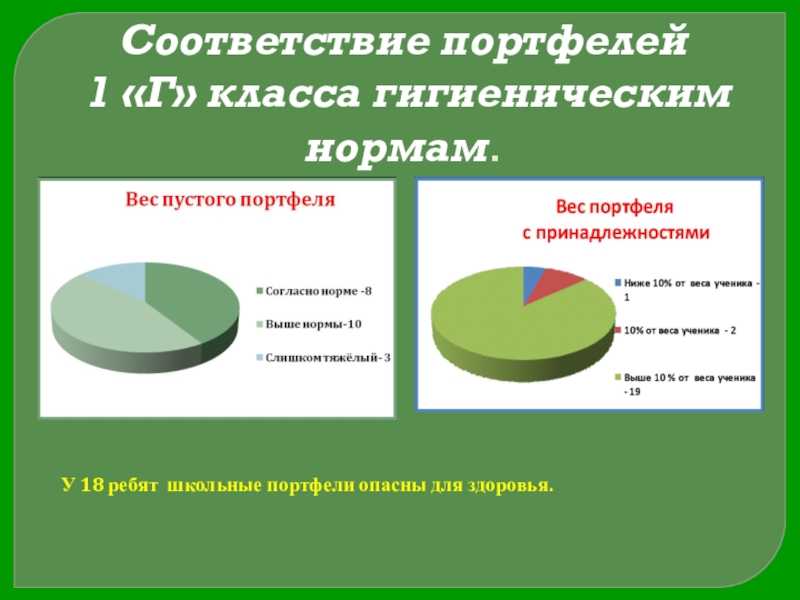 Соответствие портфелей 1 «Г» класса гигиеническим нормам.

Вес пустого портфеля

Согласно норме -8

Выше нормы-10

Слишком тяжёлый- 3

Вес портфеля с принадлежностями

Ниже 10% от веса ученика - 1

10% от веса ученика - 2

Выше 10 % от веса ученика - 19

У 18 ребят школьные портфели опасны для здоровья.